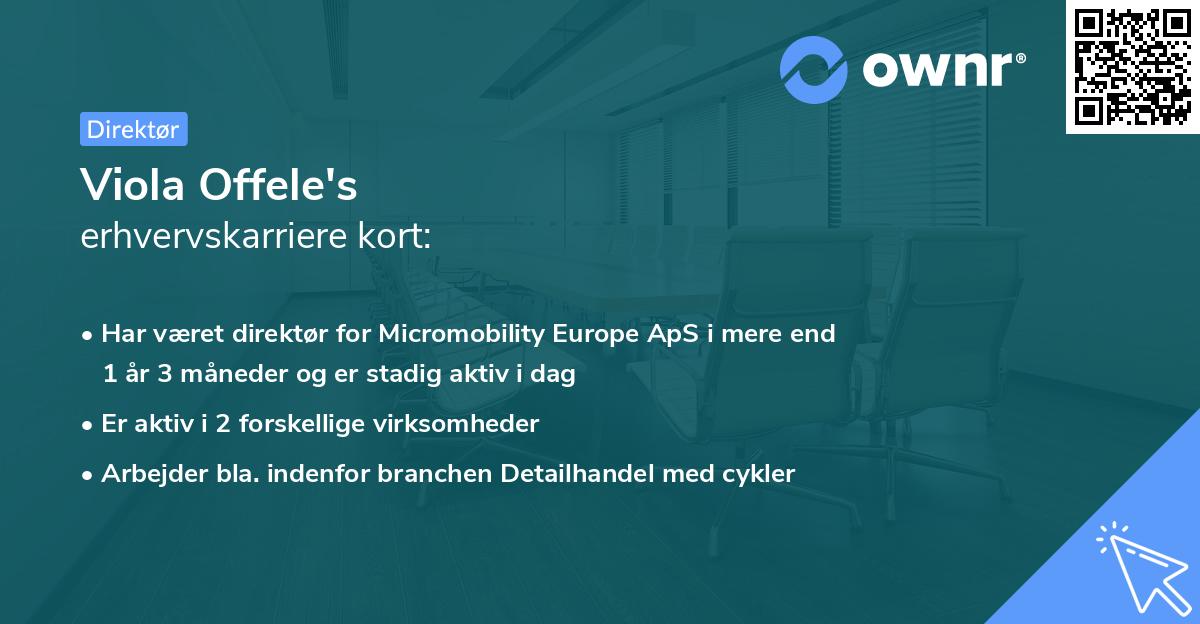 ownr®

Direktør

Viola Offele's
erhvervskarriere kort:

• Har været direktør for Micromobility Europe ApS i mere end 1 år 3 måneder og er stadig aktiv i dag
• Er aktiv i 2 forskellige virksomheder
• Arbejder bla. indenfor branchen Detailhandel med cykler